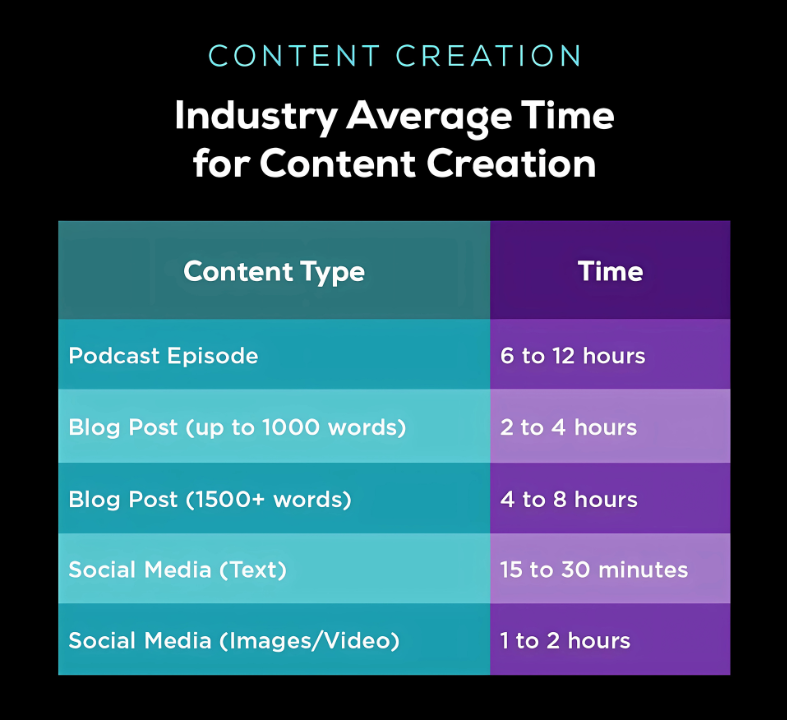 CONTENT CREATION

Industry Average Time for Content Creation

| Content Type | Time |
|---|---|
| Podcast Episode | 6 to 12 hours |
| Blog Post (up to 1000 words) | 2 to 4 hours |
| Blog Post (1500+ words) | 4 to 8 hours |
| Social Media (Text) | 15 to 30 minutes |
| Social Media (Images/Video) | 1 to 2 hours |